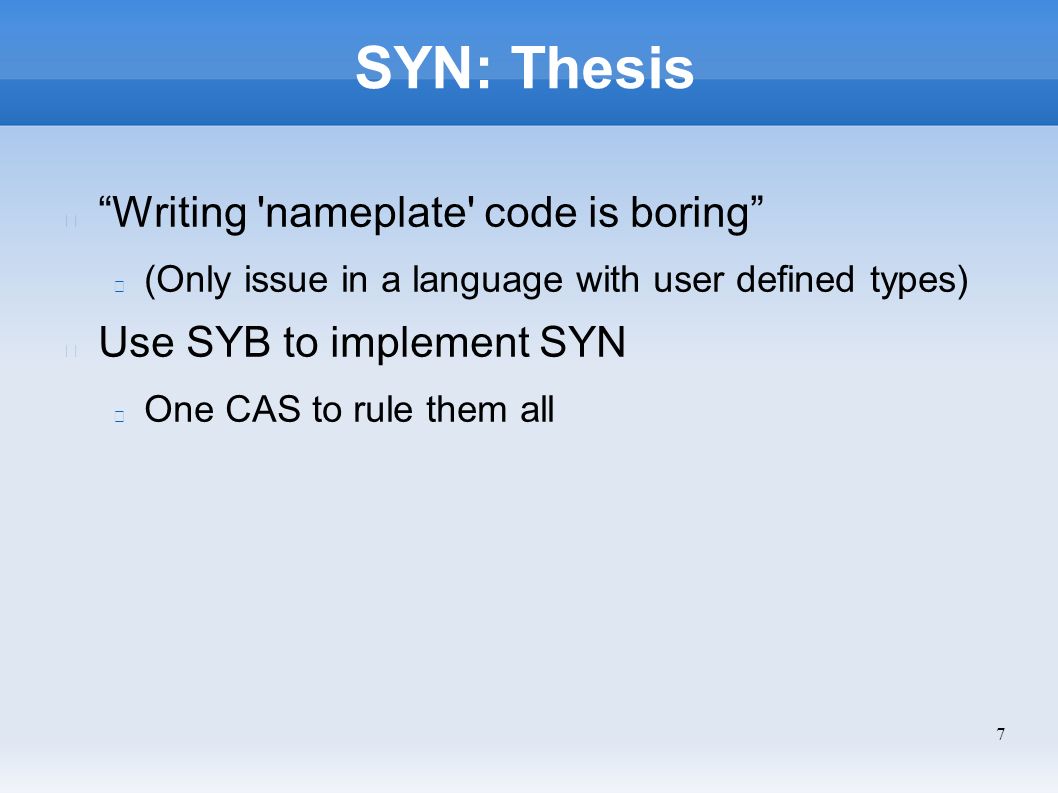 SYN: Thesis

“Writing 'nameplate' code is boring”

(Only issue in a language with user defined types)

Use SYB to implement SYN

One CAS to rule them all

7